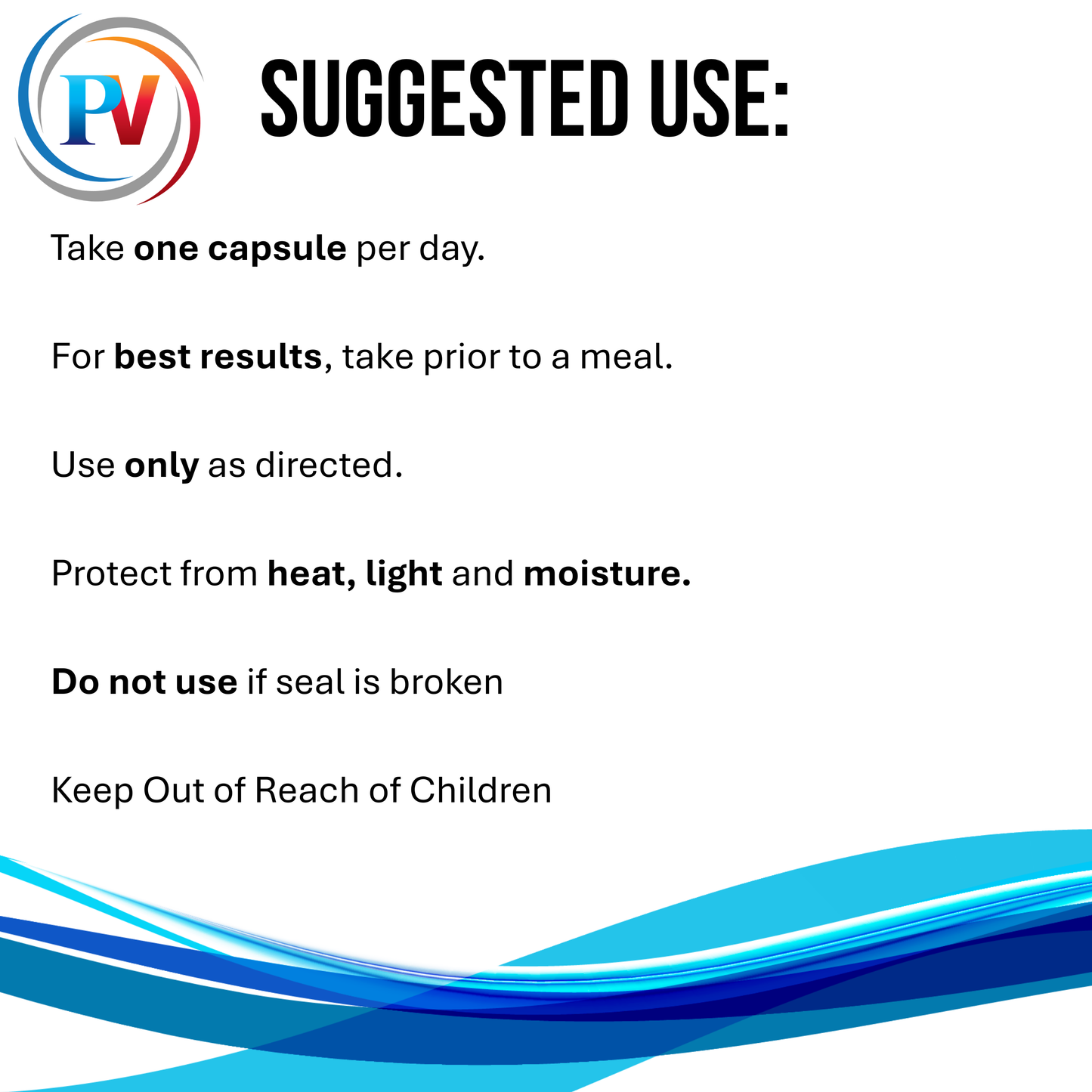 PV

SUGGESTED USE:

Take one capsule per day.

For best results, take prior to a meal.

Use only as directed.

Protect from heat, light and moisture.

Do not use if seal is broken

Keep Out of Reach of Children